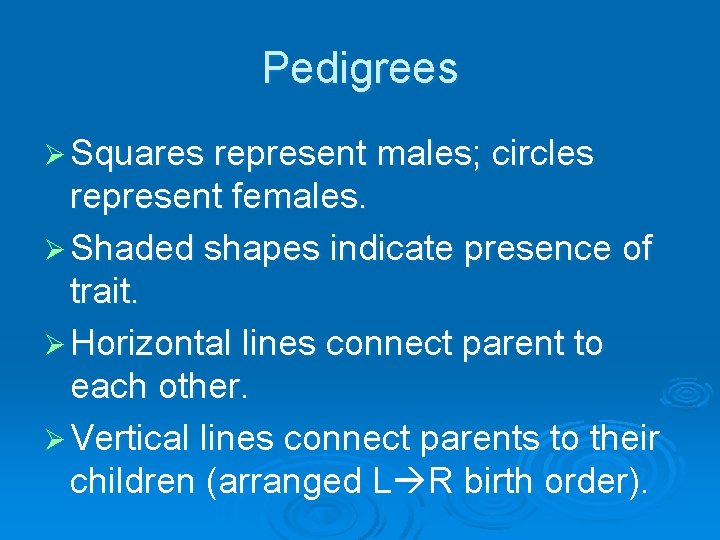 Pedigrees

➢ Squares represent males; circles represent females.

➢ Shaded shapes indicate presence of trait.

➢ Horizontal lines connect parent to each other.

➢ Vertical lines connect parents to their children (arranged L→R birth order).